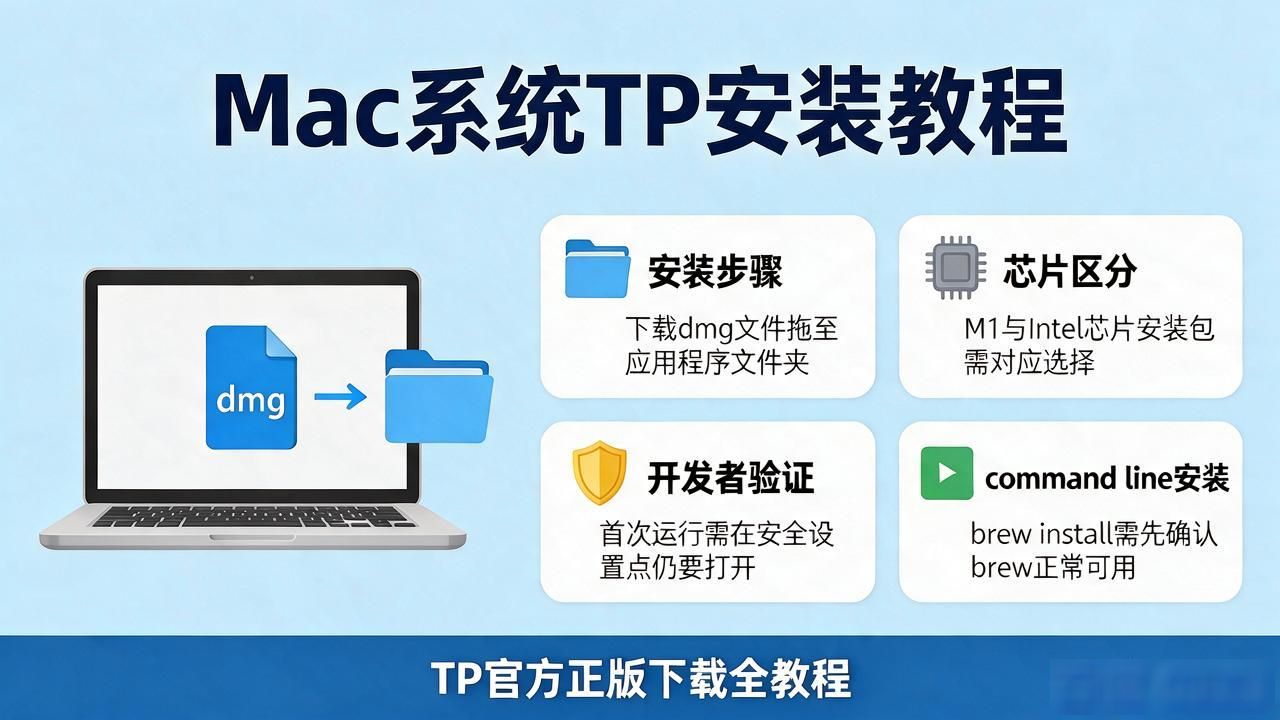 Mac系统TP安装教程

dmg

安装步骤
下载dmg文件拖至应用程序文件夹

芯片区分
M1与Intel芯片安装包需对应选择

开发者验证
首次运行需在安全设置点仍要打开

command line安装
brew install需先确认brew正常可用

TP官方正版下载全教程